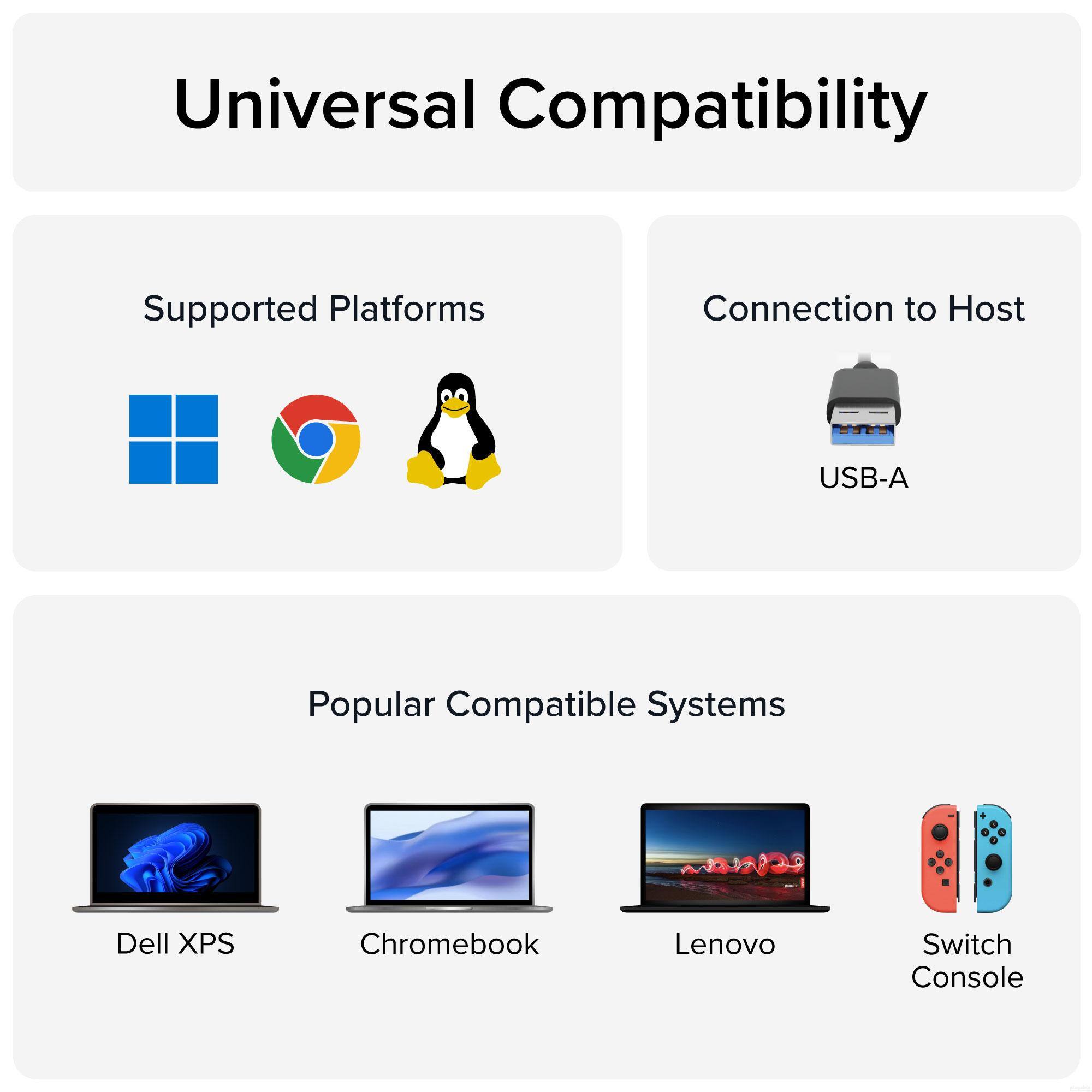 Universal Compatibility

Supported Platforms

Connection to Host

USB-A

Popular Compatible Systems

Dell XPS

Chromebook

Lenovo

Switch Console